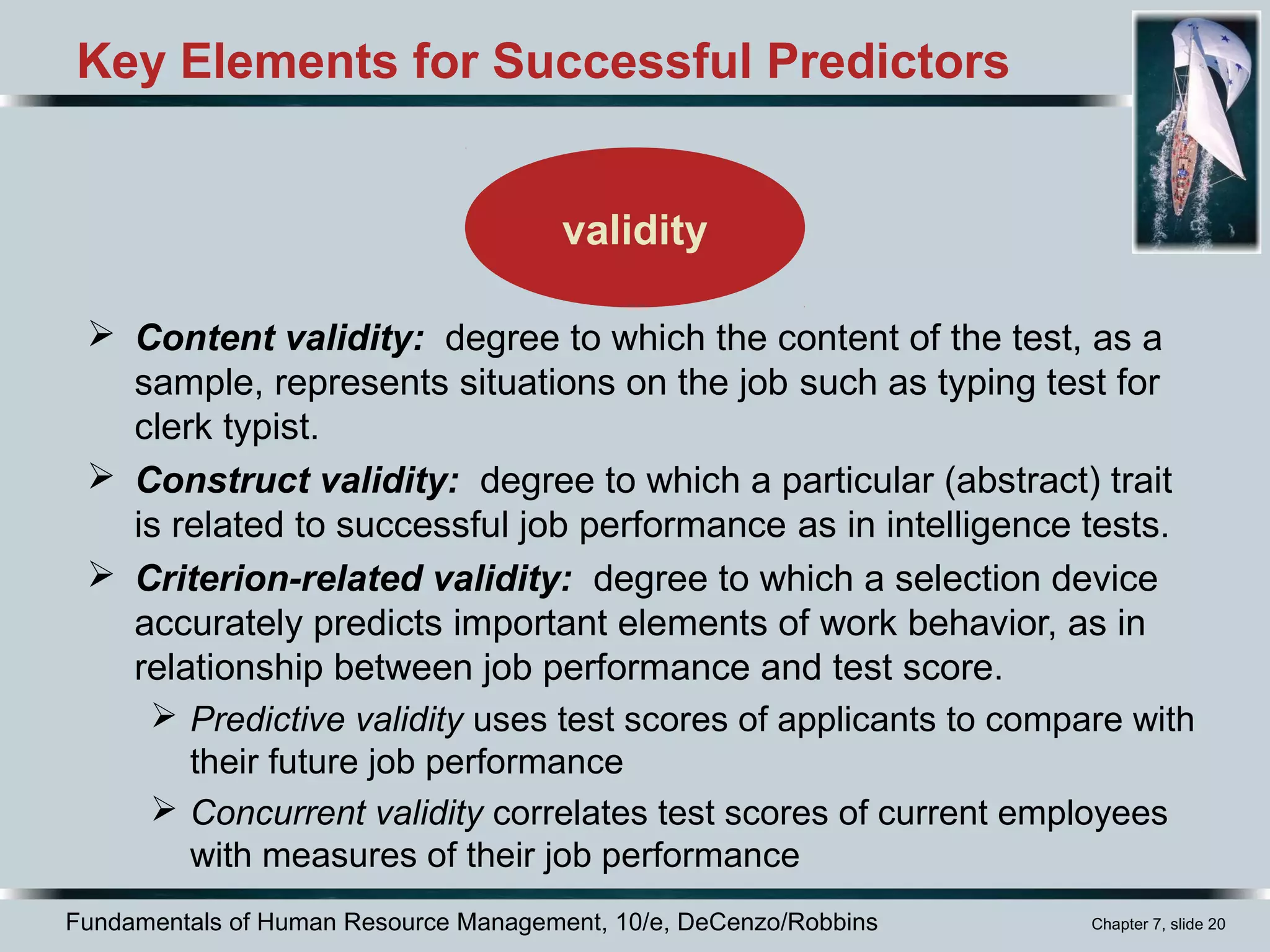 Key Elements for Successful Predictors

validity

➢ Content validity: degree to which the content of the test, as a sample, represents situations on the job such as typing test for clerk typist.

➢ Construct validity: degree to which a particular (abstract) trait is related to successful job performance as in intelligence tests.

➢ Criterion-related validity: degree to which a selection device accurately predicts important elements of work behavior, as in relationship between job performance and test score.

➢ Predictive validity uses test scores of applicants to compare with their future job performance

➢ Concurrent validity correlates test scores of current employees with measures of their job performance

Fundamentals of Human Resource Management, 10/e, DeCenzo/Robbins

Chapter 7, slide 20